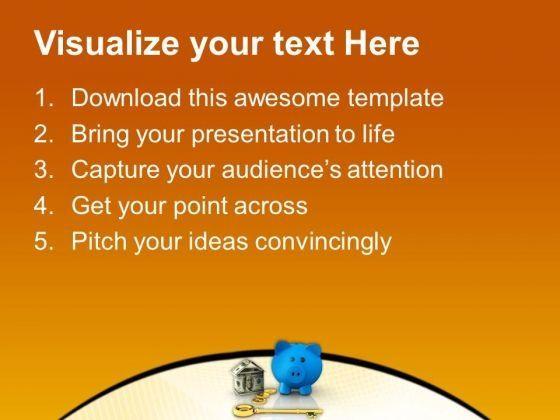 Visualize your text Here

1. Download this awesome template
2. Bring your presentation to life
3. Capture your audience's attention
4. Get your point across
5. Pitch your ideas convincingly